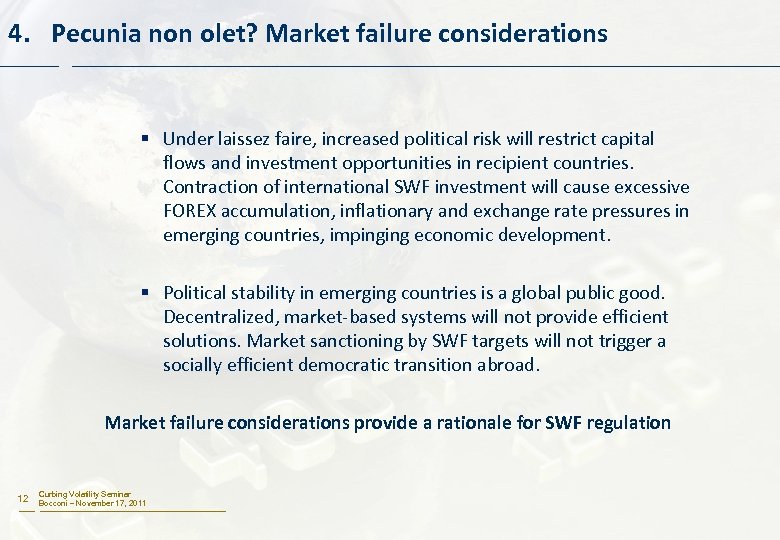 4. Pecunia non olet? Market failure considerations

▪ Under laissez faire, increased political risk will restrict capital flows and investment opportunities in recipient countries. Contraction of international SWF investment will cause excessive FOREX accumulation, inflationary and exchange rate pressures in emerging countries, impinging economic development.

▪ Political stability in emerging countries is a global public good. Decentralized, market-based systems will not provide efficient solutions. Market sanctioning by SWF targets will not trigger a socially efficient democratic transition abroad.

Market failure considerations provide a rationale for SWF regulation

12 Curbing Volatility Seminar
Bocconi – November 17, 2011